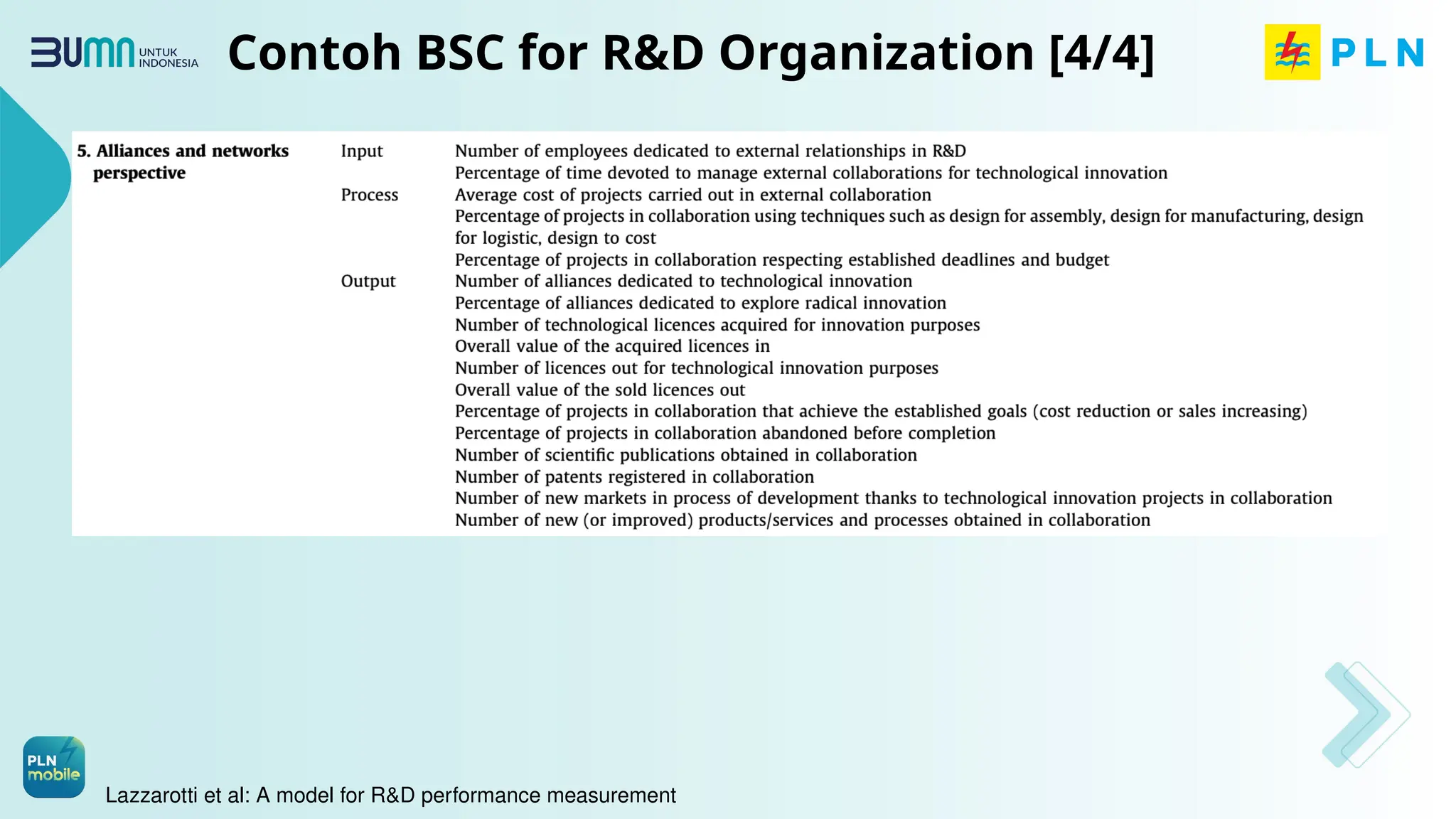 BUMN UNTUK INDONESIA

Contoh BSC for R&D Organization [4/4]

PLN

| 5. Alliances and networks perspective | Input | Number of employees dedicated to external relationships in R&D |
|---|---|---|
| | | Percentage of time devoted to manage external collaborations for technological innovation |
| | Process | Average cost of projects carried out in external collaboration |
| | | Percentage of projects in collaboration using techniques such as design for assembly, design for manufacturing, design for logistic, design to cost |
| | | Percentage of projects in collaboration respecting established deadlines and budget |
| | Output | Number of alliances dedicated to technological innovation |
| | | Percentage of alliances dedicated to explore radical innovation |
| | | Number of technological licences acquired for innovation purposes |
| | | Overall value of the acquired licences in |
| | | Number of licences out for technological innovation purposes |
| | | Overall value of the sold licences out |
| | | Percentage of projects in collaboration that achieve the established goals (cost reduction or sales increasing) |
| | | Percentage of projects in collaboration abandoned before completion |
| | | Number of scientific publications obtained in collaboration |
| | | Number of patents registered in collaboration |
| | | Number of new markets in process of development thanks to technological innovation projects in collaboration |
| | | Number of new (or improved) products/services and processes obtained in collaboration |

PLN mobile

Lazzarotti et al: A model for R&D performance measurement